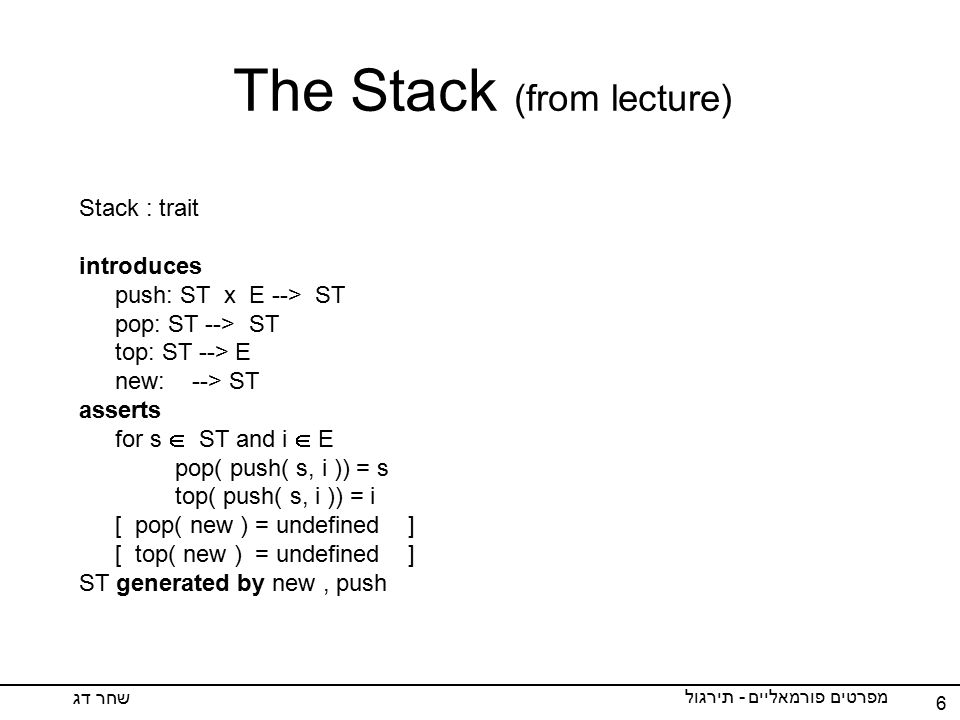 The Stack (from lecture)

Stack : trait

introduces
push: ST x E --> ST
pop: ST --> ST
top: ST --> E
new: --> ST
asserts
for s $\in$ ST and i $\in$ E
pop( push( s, i )) = s
top( push( s, i )) = i
[ pop( new ) = undefined ]
[ top( new ) = undefined ]
ST generated by new , push

שחר דג

מפרטים פורמאליים - תירגול

6